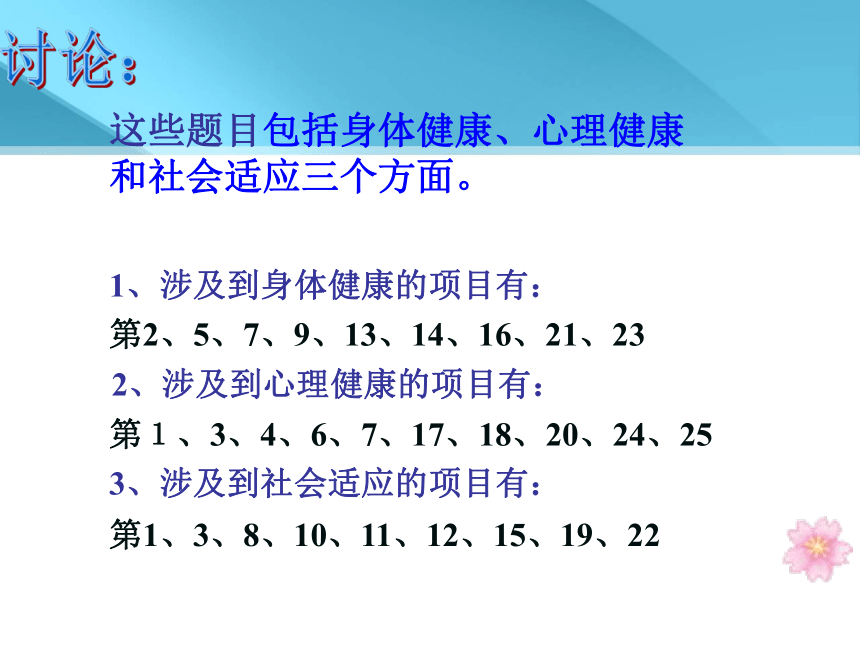 讨论：

这些题目包括身体健康、心理健康和社会适应三个方面。

1、涉及到身体健康的项目有：

第2、5、7、9、13、14、16、21、23

2、涉及到心理健康的项目有：

第１、3、4、6、7、17、18、20、24、25

3、涉及到社会适应的项目有：

第1、3、8、10、11、12、15、19、22